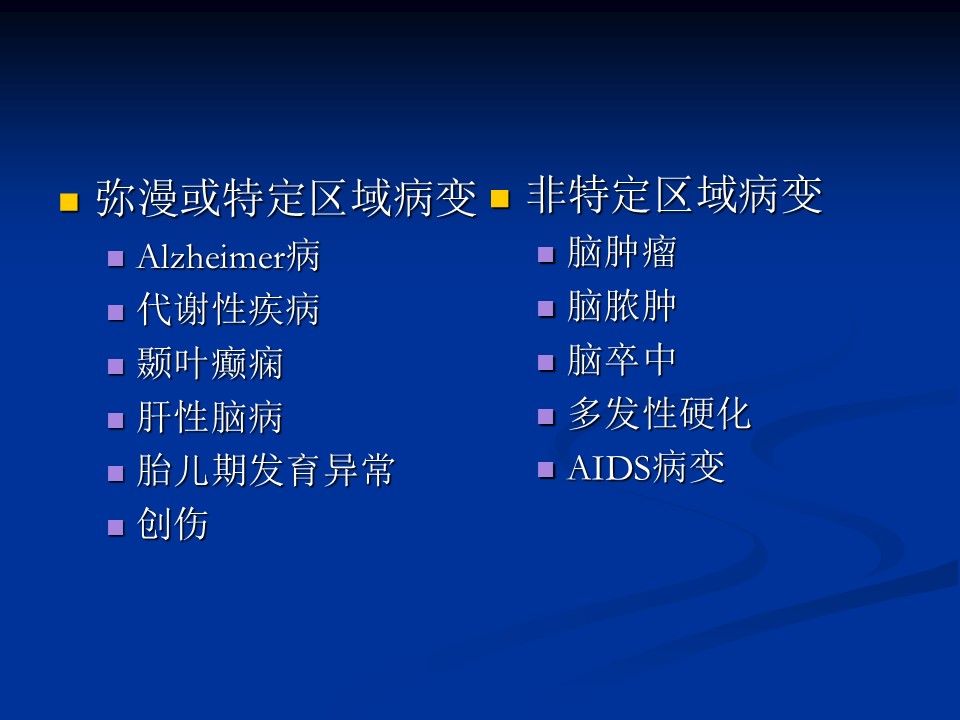 弥漫或特定区域病变

Alzheimer病

代谢性疾病

颞叶癫痫

肝性脑病

胎儿期发育异常

创伤

非特定区域病变

脑肿瘤

脑脓肿

脑卒中

多发性硬化

AIDS病变